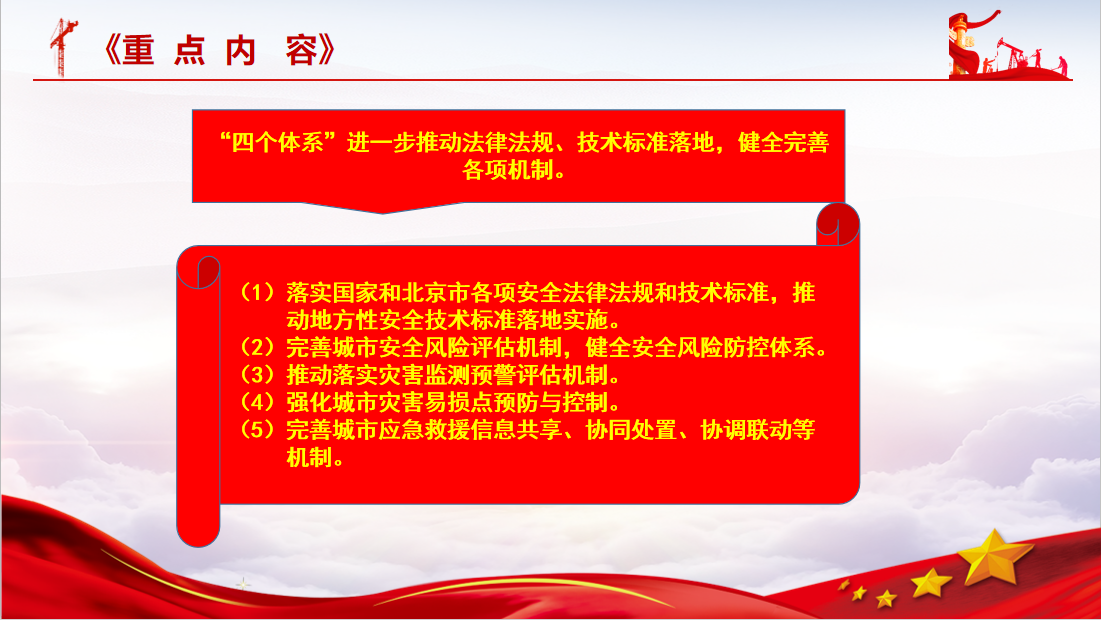 《重 点 内 容》

“四个体系”进一步推动法律法规、技术标准落地，健全完善各项机制。

（1）落实国家和北京市各项安全法律法规和技术标准，推动地方性安全技术标准落地实施。
（2）完善城市安全风险评估机制，健全安全风险防控体系。
（3）推动落实灾害监测预警评估机制。
（4）强化城市灾害易损点预防与控制。
（5）完善城市应急救援信息共享、协同处置、协调联动等机制。